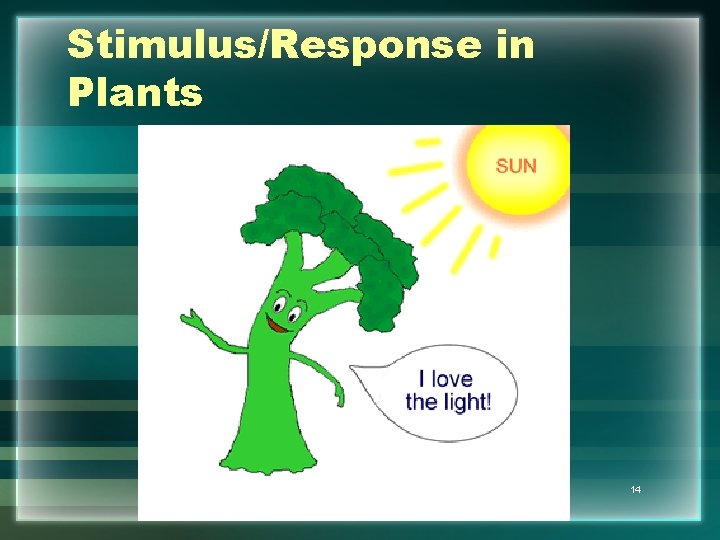 Stimulus/Response in Plants

SUN

I love the light!

14